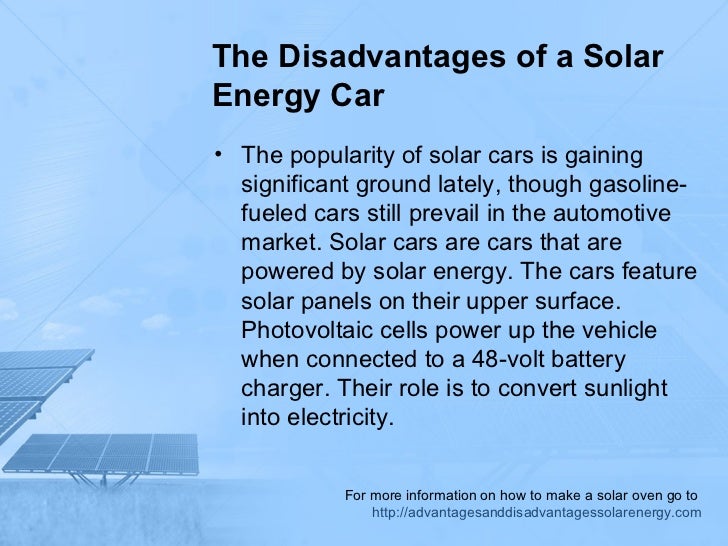 The Disadvantages of a Solar Energy Car

• The popularity of solar cars is gaining significant ground lately, though gasoline-fueled cars still prevail in the automotive market. Solar cars are cars that are powered by solar energy. The cars feature solar panels on their upper surface. Photovoltaic cells power up the vehicle when connected to a 48-volt battery charger. Their role is to convert sunlight into electricity.

For more information on how to make a solar oven go to http://advantagesanddisadvantagessolarenergy.com